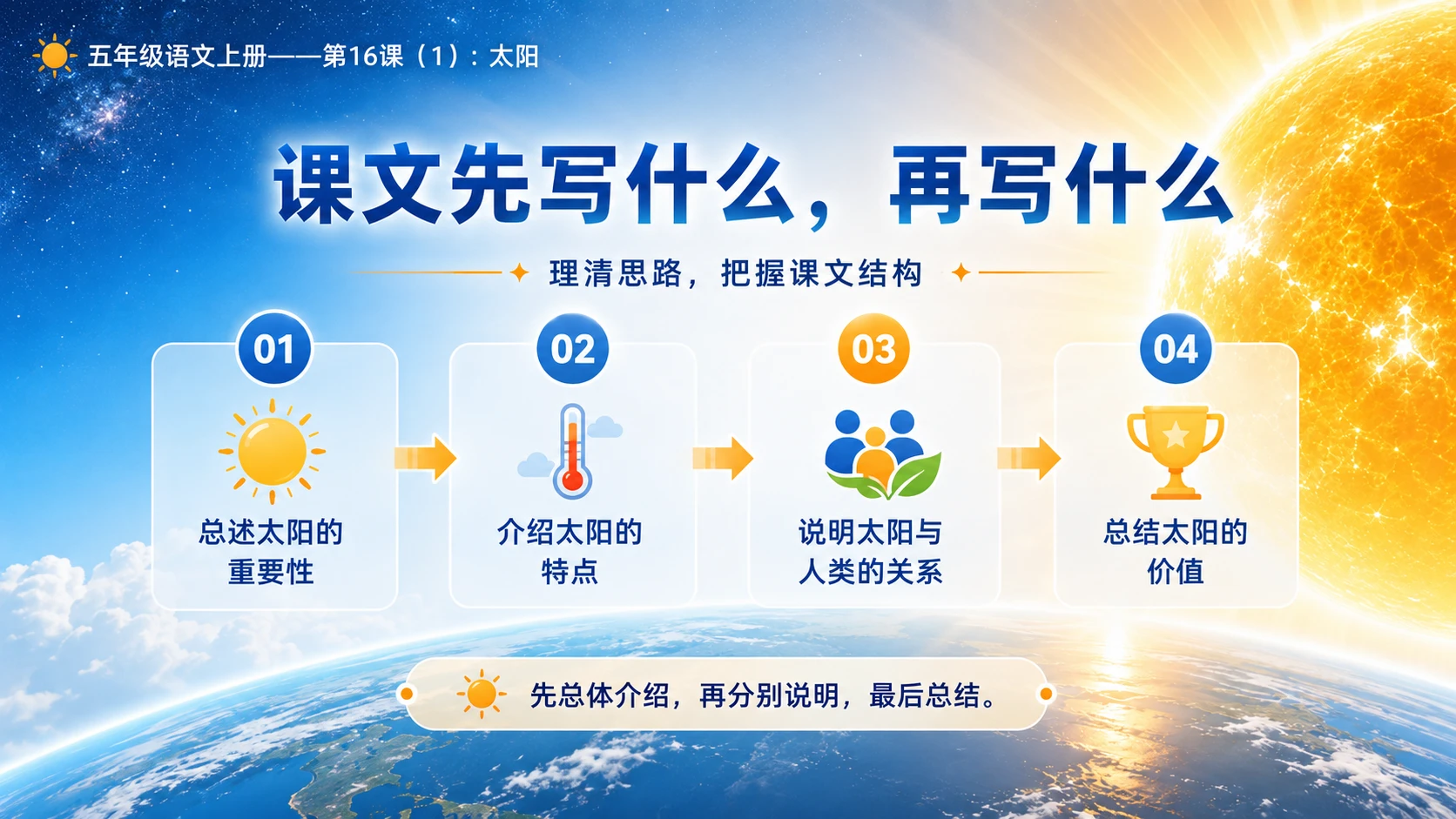 五年级语文上册——第16课（1）：太阳

课文先写什么，再写什么

理清思路，把握课文结构

01
总述太阳的重要性

02
介绍太阳的特点

03
说明太阳与人类的关系

04
总结太阳的价值

先总体介绍，再分别说明，最后总结。